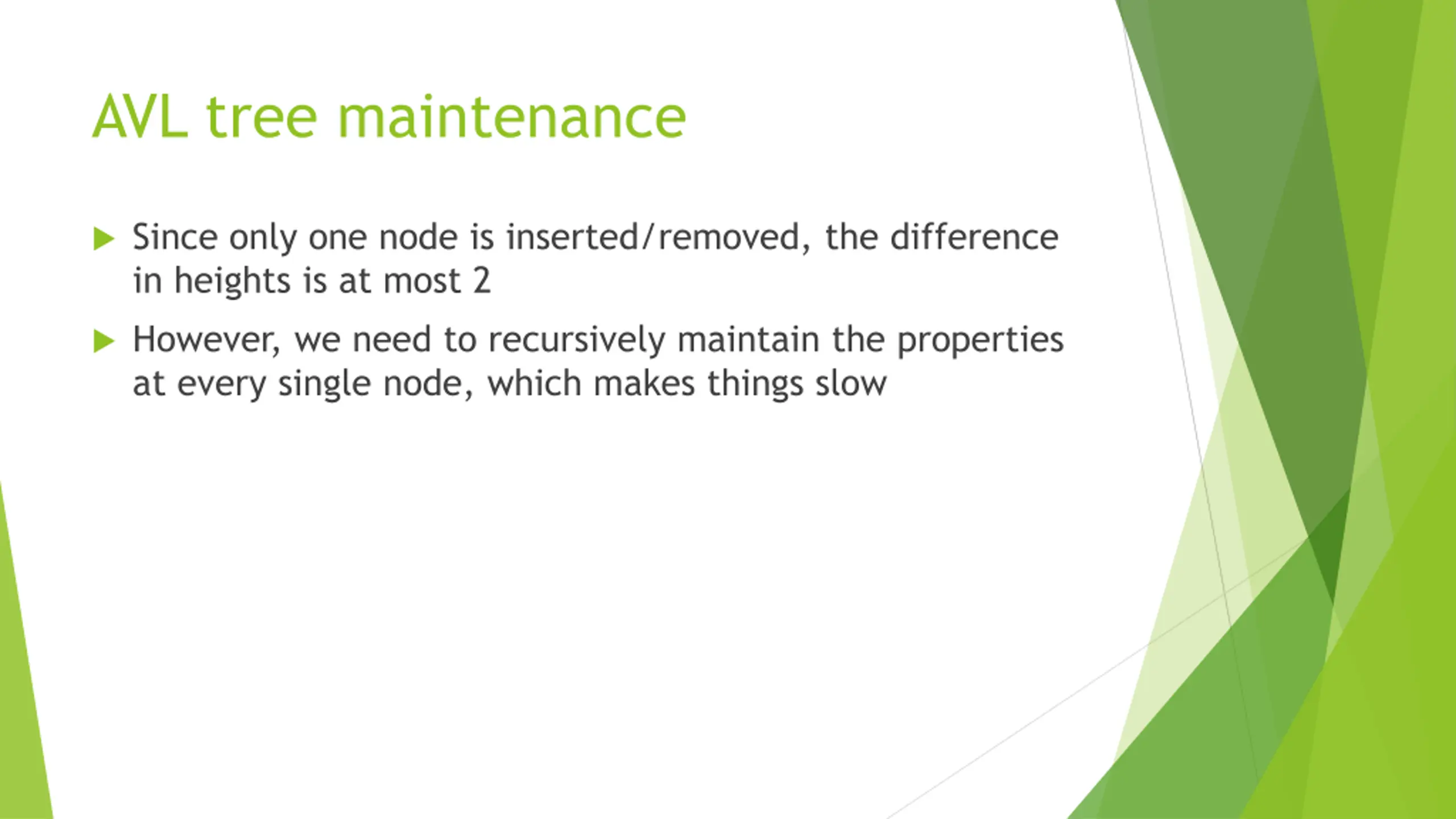 AVL tree maintenance

▶ Since only one node is inserted/removed, the difference in heights is at most 2

▶ However, we need to recursively maintain the properties at every single node, which makes things slow